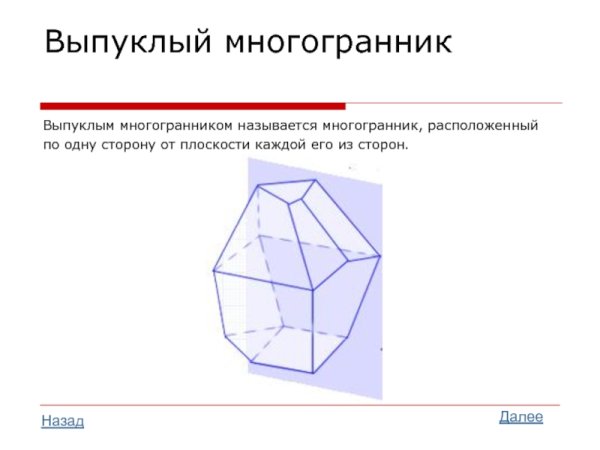 Выпуклый многогранник

Выпуклым многогранником называется многогранник, расположенный по одну сторону от плоскости каждой его из сторон.

Назад

Далее